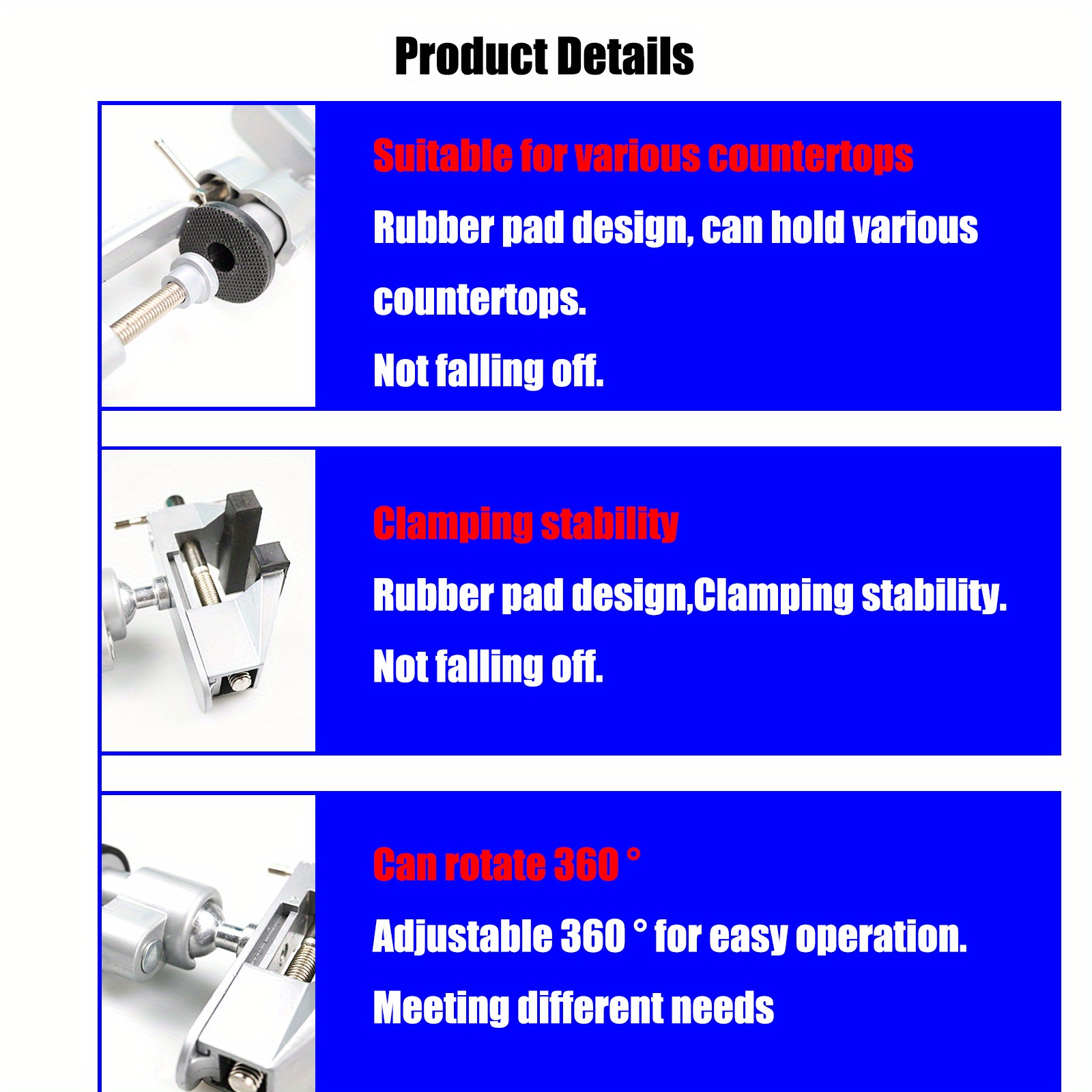 Product Details

Suitable for various countertops

Rubber pad design, can hold various countertops.

Not falling off.

Clamping stability

Rubber pad design,Clamping stability.

Not falling off.

Can rotate 360 °

Adjustable 360 ° for easy operation.

Meeting different needs